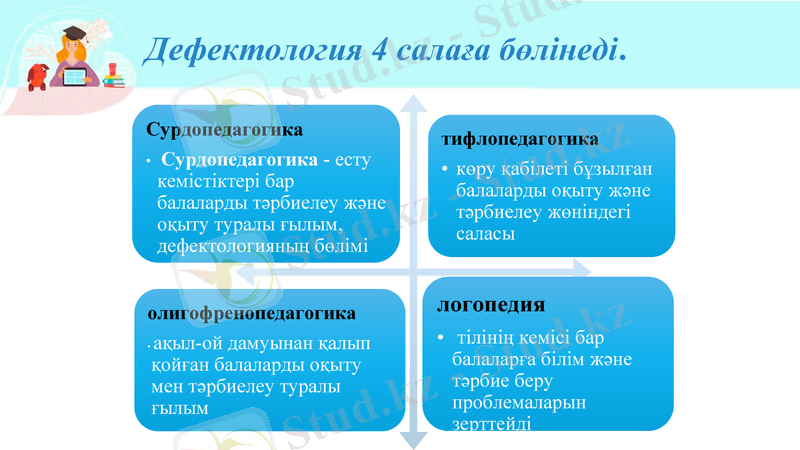 Дефектология 4 салаға бөлінеді.

Сурдопедагогика

• Сурдопедагогика - есту кемістіктері бар балаларды тәрбиелеу және оқыту туралы ғылым, дефектологияның бөлімі

тифлопедагогика

• көру қабілеті бұзылған балаларды оқыту және тәрбиелеу жөніндегі саласы

олигофренопедагогика

• ақыл-ой дамуынан қалып қойған балаларды оқыту мен тәрбиелеу туралы ғылым

логопедия

• тілінің кемісі бар балаларға білім және тәрбие беру проблемаларын зерттейді

Stud.kz - Stud.kz